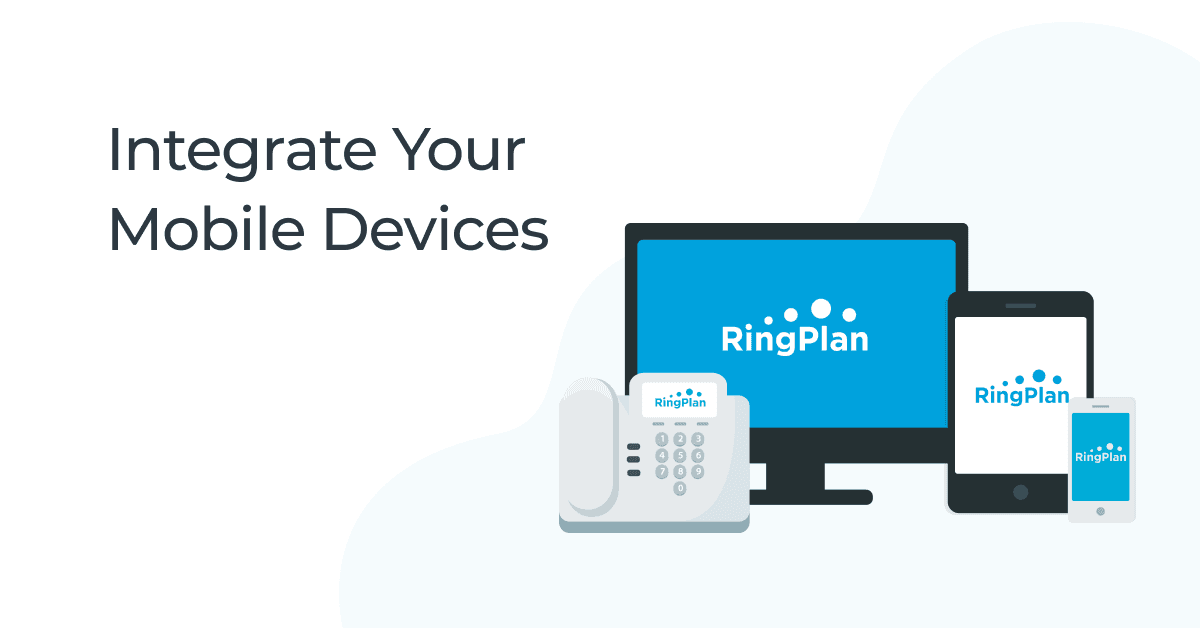 Integrate Your Mobile Devices

RingPlan

RingPlan

1 2 3
4 5 6
7 8 9
0

RingPlan

RingPlan